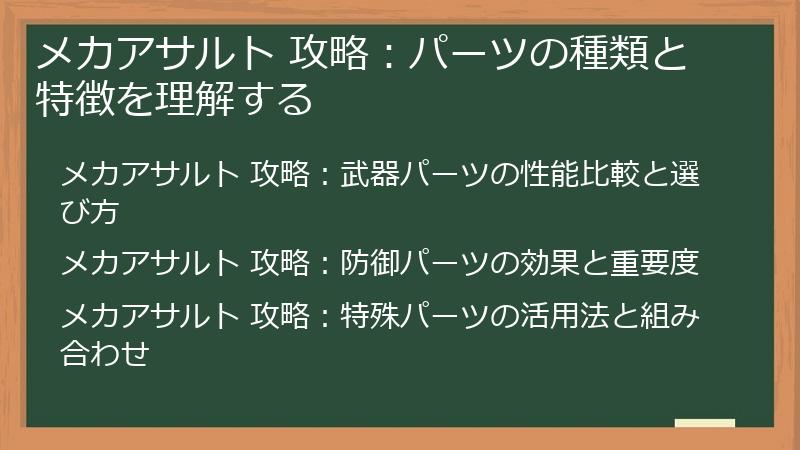 メカアサルト 攻略：パーツの種類と特徴を理解する

メカアサルト 攻略：武器パーツの性能比較と選び方

メカアサルト 攻略：防御パーツの効果と重要度

メカアサルト 攻略：特殊パーツの活用法と組み合わせ